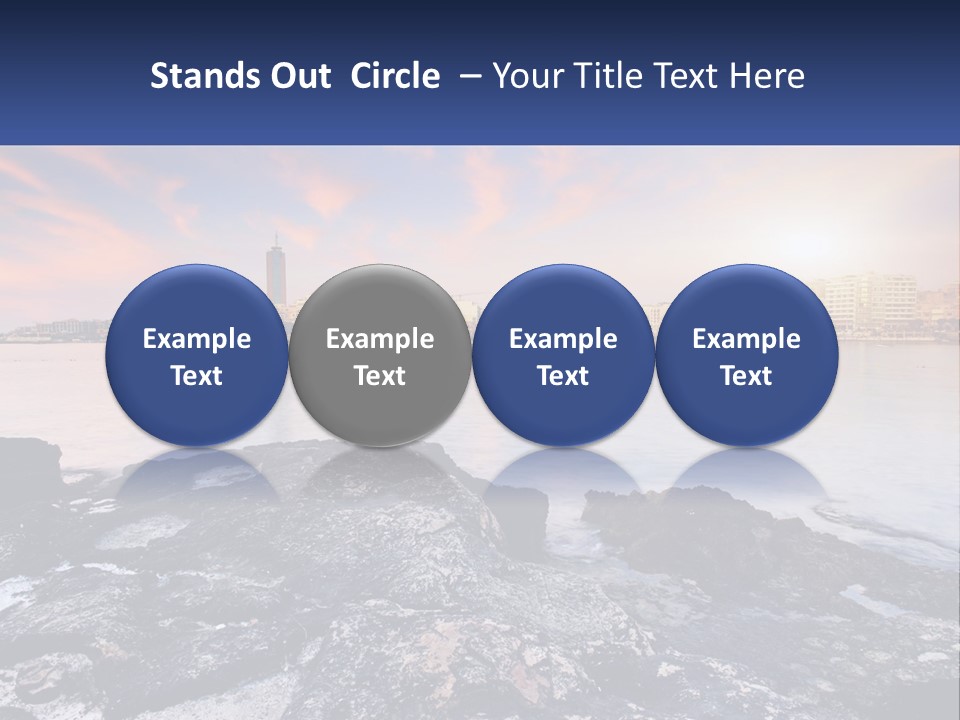 Stands Out Circle – Your Title Text Here

Example Text

Example Text

Example Text

Example Text